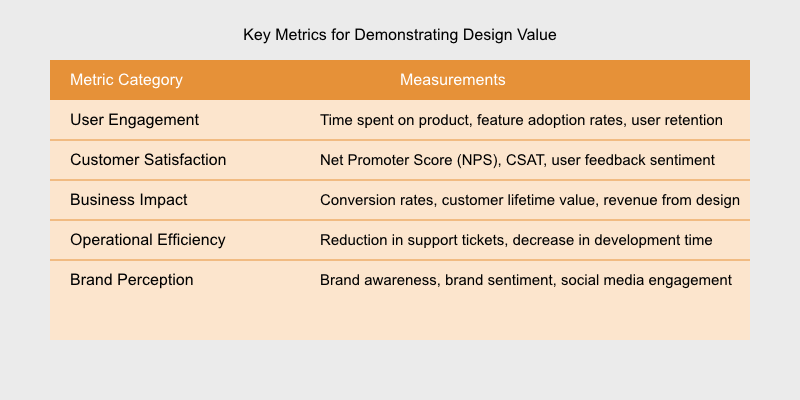 Key Metrics for Demonstrating Design Value

| Metric Category | Measurements |
|---|---|
| User Engagement | Time spent on product, feature adoption rates, user retention |
| Customer Satisfaction | Net Promoter Score (NPS), CSAT, user feedback sentiment |
| Business Impact | Conversion rates, customer lifetime value, revenue from design |
| Operational Efficiency | Reduction in support tickets, decrease in development time |
| Brand Perception | Brand awareness, brand sentiment, social media engagement |